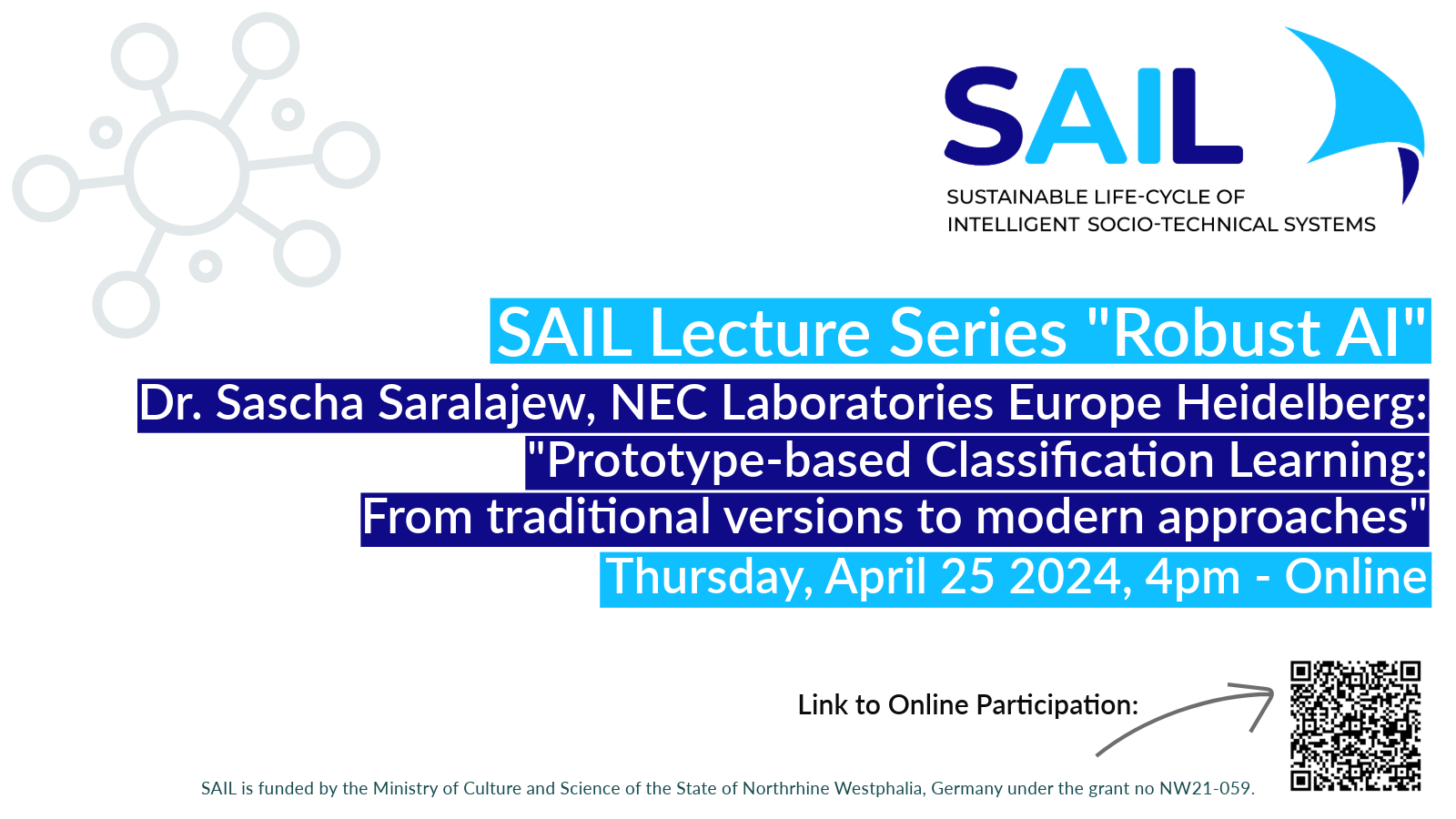 SAIL
SUSTAINABLE LIFE-CYCLE OF INTELLIGENT SOCIO-TECHNICAL SYSTEMS

SAIL Lecture Series "Robust AI"

Dr. Sascha Saralajew, NEC Laboratories Europe Heidelberg:
"Prototype-based Classification Learning: From traditional versions to modern approaches"

Thursday, April 25 2024, 4pm - Online

Link to Online Participation:

SAIL is funded by the Ministry of Culture and Science of the State of Northrhine Westphalia, Germany under the grant no NW21-059.